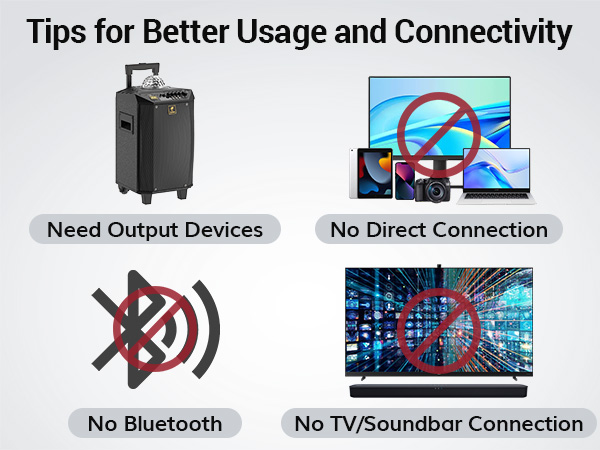 Tips for Better Usage and Connectivity

Need Output Devices

No Direct Connection

No Bluetooth

No TV/Soundbar Connection